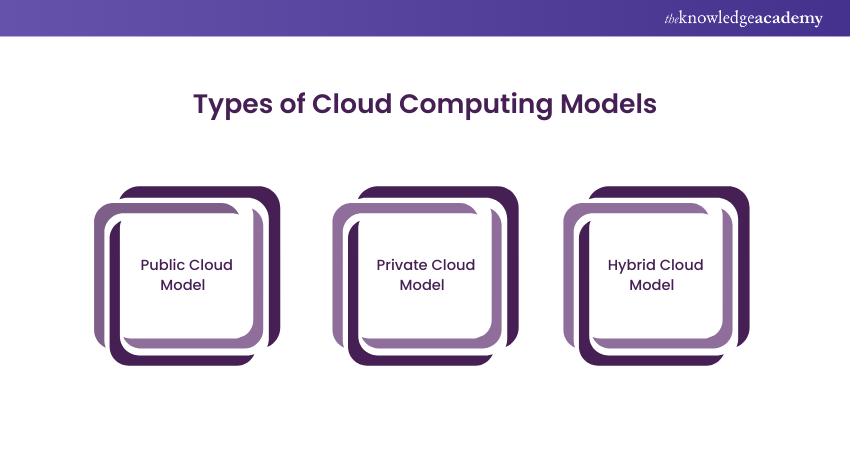 theknowledgeacademy

Types of Cloud Computing Models

Public Cloud Model

Private Cloud Model

Hybrid Cloud Model